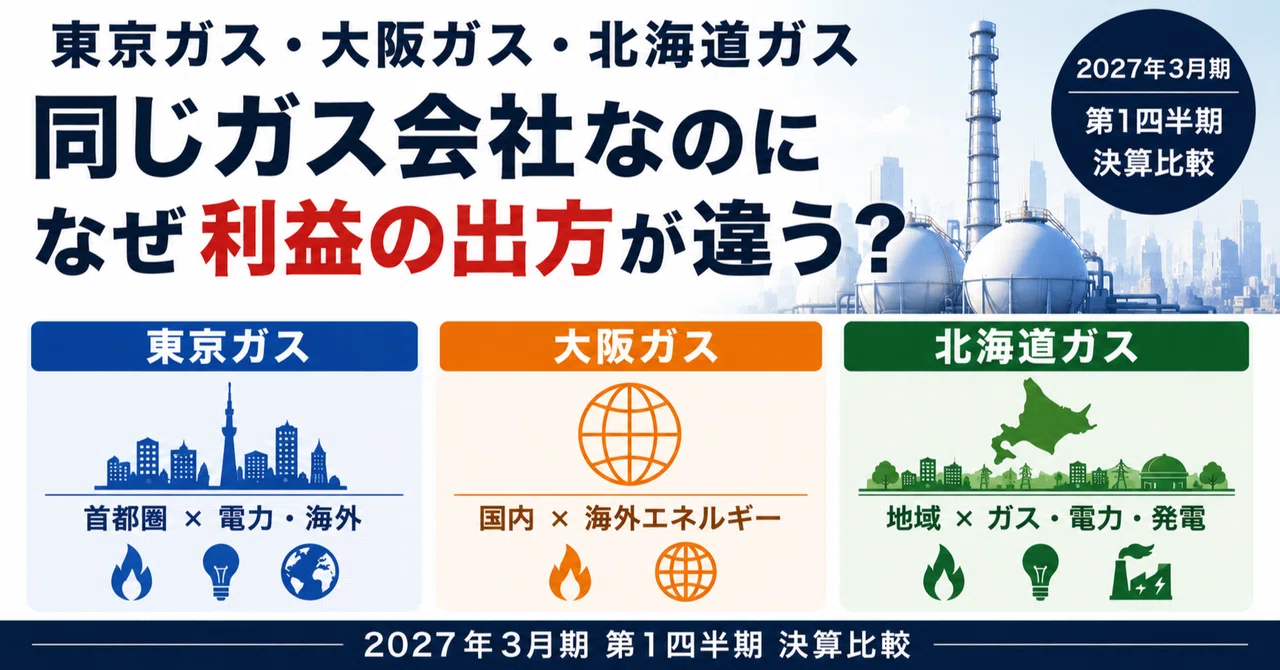 東京ガス・大阪ガス・北海道ガス

同じガス会社なのに
なぜ利益の出方が違う?

2027年3月期
第1四半期
決算比較

東京ガス

首都圏 × 電力・海外

大阪ガス

国内 × 海外エネルギー

北海道ガス

地域 × ガス・電力・発電

2027年3月期 第1四半期 決算比較